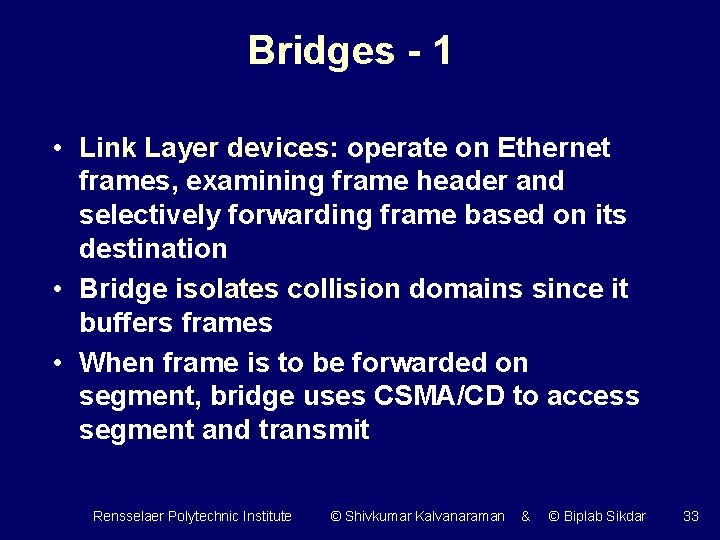 Bridges - 1

• Link Layer devices: operate on Ethernet frames, examining frame header and selectively forwarding frame based on its destination

• Bridge isolates collision domains since it buffers frames

• When frame is to be forwarded on segment, bridge uses CSMA/CD to access segment and transmit

Rensselaer Polytechnic Institute © Shivkumar Kalvanaraman & © Biplab Sikdar 33